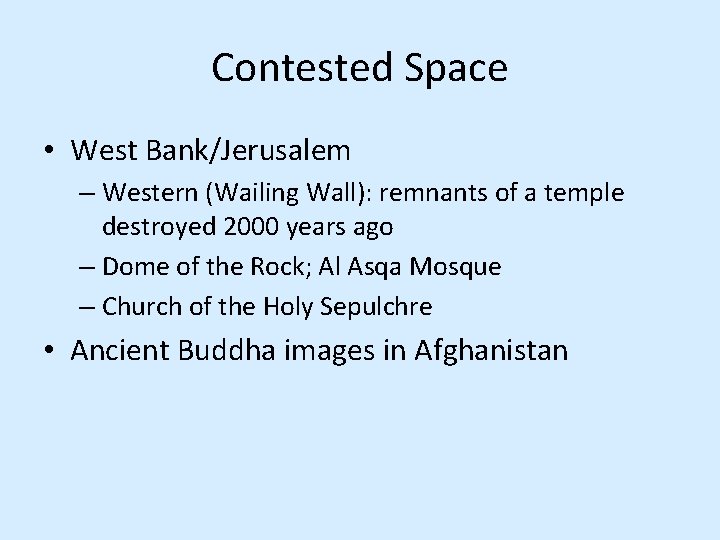 Contested Space

• West Bank/Jerusalem
  – Western (Wailing Wall): remnants of a temple destroyed 2000 years ago
  – Dome of the Rock; Al Asqa Mosque
  – Church of the Holy Sepulchre
• Ancient Buddha images in Afghanistan